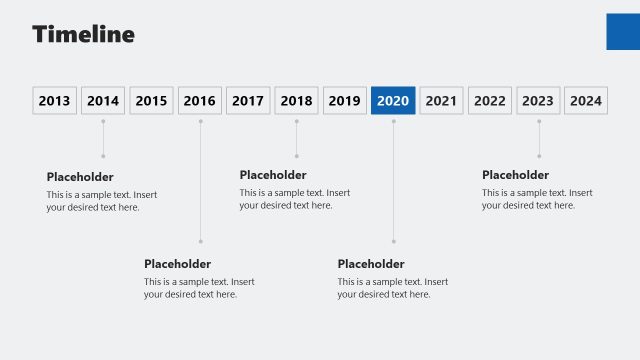 Timeline

2013 2014 2015 2016 2017 2018 2019 2020 2021 2022 2023 2024

Placeholder
This is a sample text. Insert your desired text here.

Placeholder
This is a sample text. Insert your desired text here.

Placeholder
This is a sample text. Insert your desired text here.

Placeholder
This is a sample text. Insert your desired text here.

Placeholder
This is a sample text. Insert your desired text here.